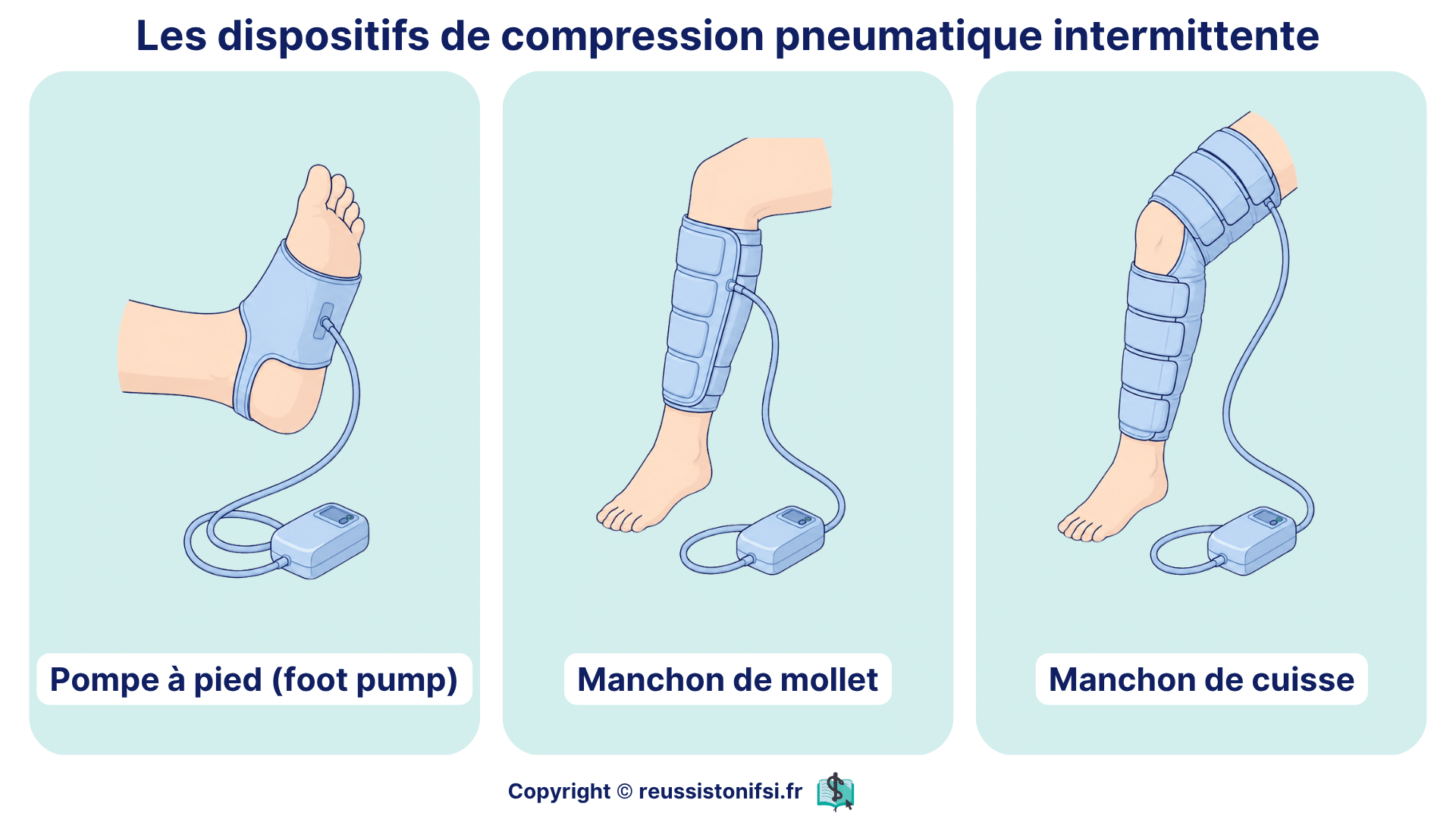 Les dispositifs de compression pneumatique intermittente

Pompe à pied (foot pump)

Manchon de mollet

Manchon de cuisse

Copyright © reussistonifsi.fr